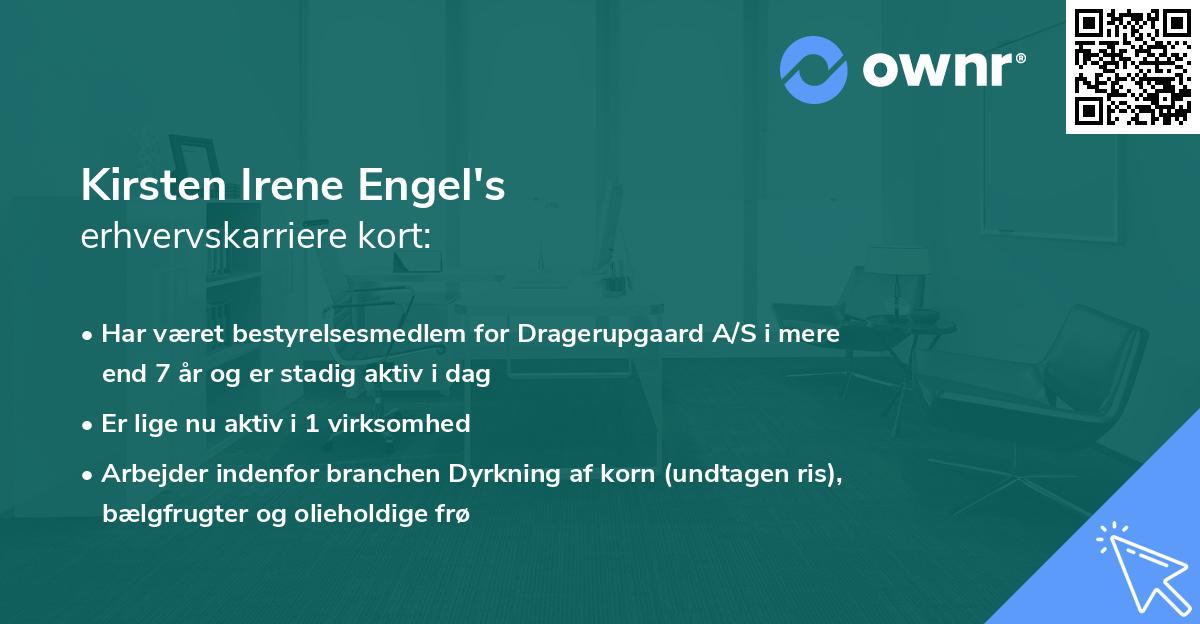 ownr®

Kirsten Irene Engel's
erhvervskarriere kort:

• Har været bestyrelsesmedlem for Dragerupgaard A/S i mere end 7 år og er stadig aktiv i dag

• Er lige nu aktiv i 1 virksomhed

• Arbejder indenfor branchen Dyrkning af korn (undtagen ris), bælgfrugter og olieholdige frø